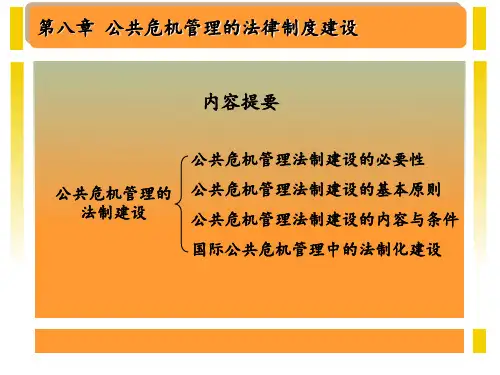 第八章 公共危机管理的法律制度建设

内容提要

公共危机管理的法制建设

公共危机管理法制建设的必要性
公共危机管理法制建设的基本原则
公共危机管理法制建设的内容与条件
国际公共危机管理中的法制化建设